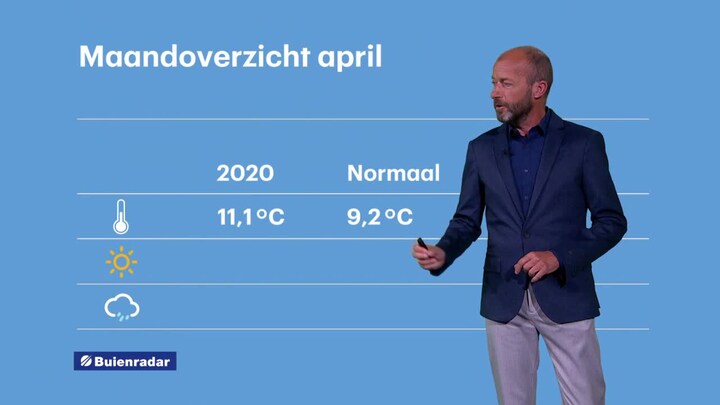 Maandoverzicht april

| | 2020 | Normaal |
|---|---|---|
| | 11,1 °C | 9,2 °C |
| | | |
| | | |

Buienradar